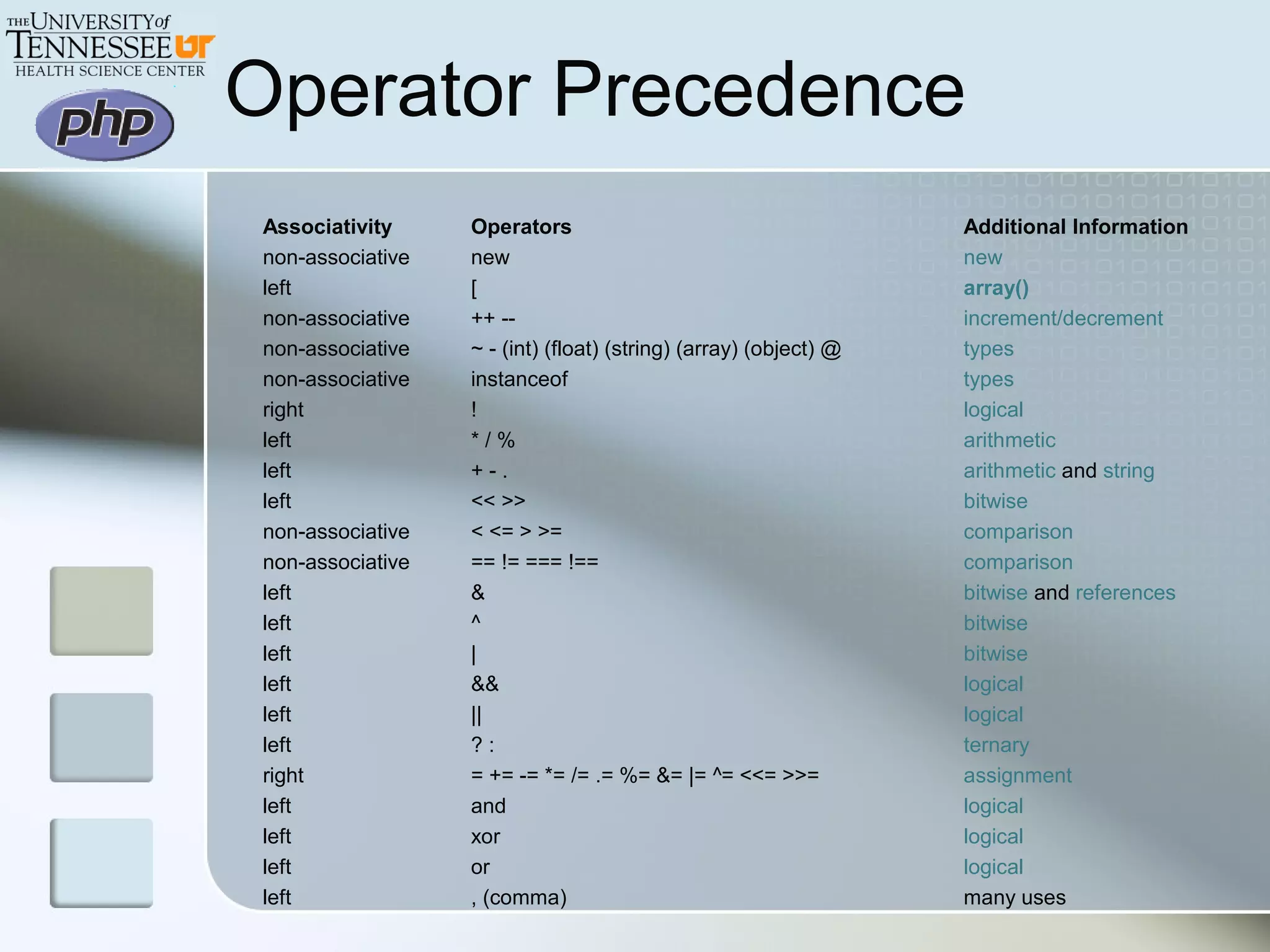 THE UNIVERSITY of TENNESSEE UT HEALTH SCIENCE CENTER

php

Operator Precedence

| Associativity | Operators | Additional Information |
|---|---|---|
| non-associative | new | new |
| left | [ | array() |
| non-associative | ++ -- | increment/decrement |
| non-associative | ~ - (int) (float) (string) (array) (object) @ | types |
| non-associative | instanceof | types |
| right | ! | logical |
| left | * / % | arithmetic |
| left | + - . | arithmetic and string |
| left | << >> | bitwise |
| non-associative | < <= > >= | comparison |
| non-associative | == != === !== | comparison |
| left | & | bitwise and references |
| left | ^ | bitwise |
| left | \| | bitwise |
| left | && | logical |
| left | \|\| | logical |
| left | ? : | ternary |
| right | = += -= *= /= .= %= &= \|= ^= <<= >>= | assignment |
| left | and | logical |
| left | xor | logical |
| left | or | logical |
| left | , (comma) | many uses |